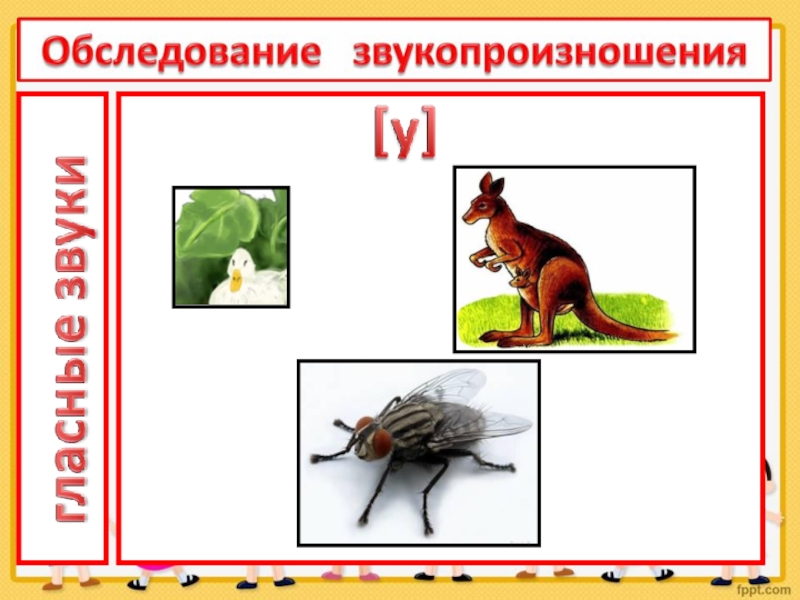 Обследование звукопроизношения

гласные звуки

[у]

fppt.com